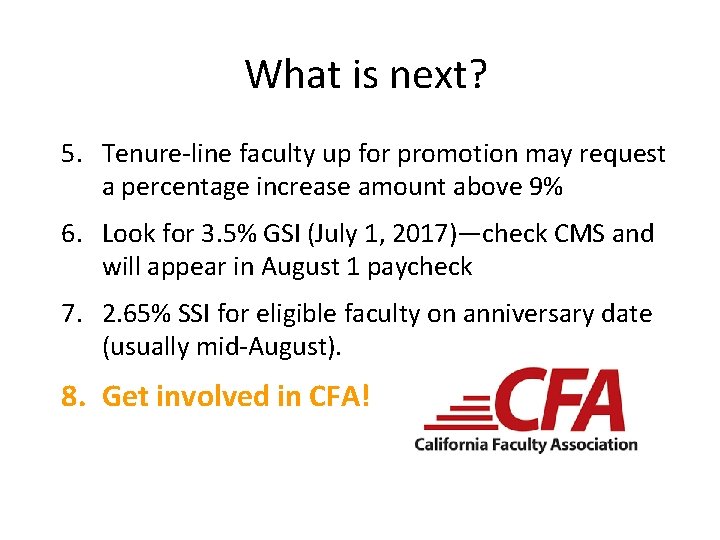 What is next?

5. Tenure-line faculty up for promotion may request a percentage increase amount above 9%

6. Look for 3.5% GSI (July 1, 2017)—check CMS and will appear in August 1 paycheck

7. 2.65% SSI for eligible faculty on anniversary date (usually mid-August).

8. Get involved in CFA!

CFA
California Faculty Association